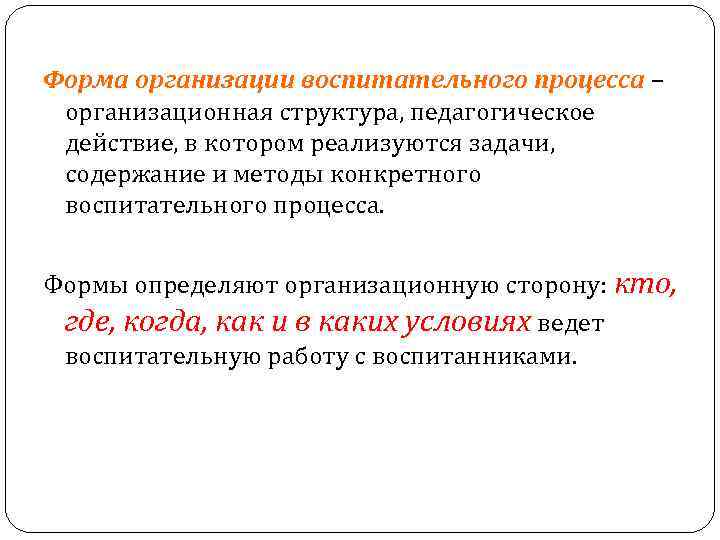 Форма организации воспитательного процесса – организационная структура, педагогическое действие, в котором реализуются задачи, содержание и методы конкретного воспитательного процесса.

Формы определяют организационную сторону: кто, где, когда, как и в каких условиях ведет воспитательную работу с воспитанниками.